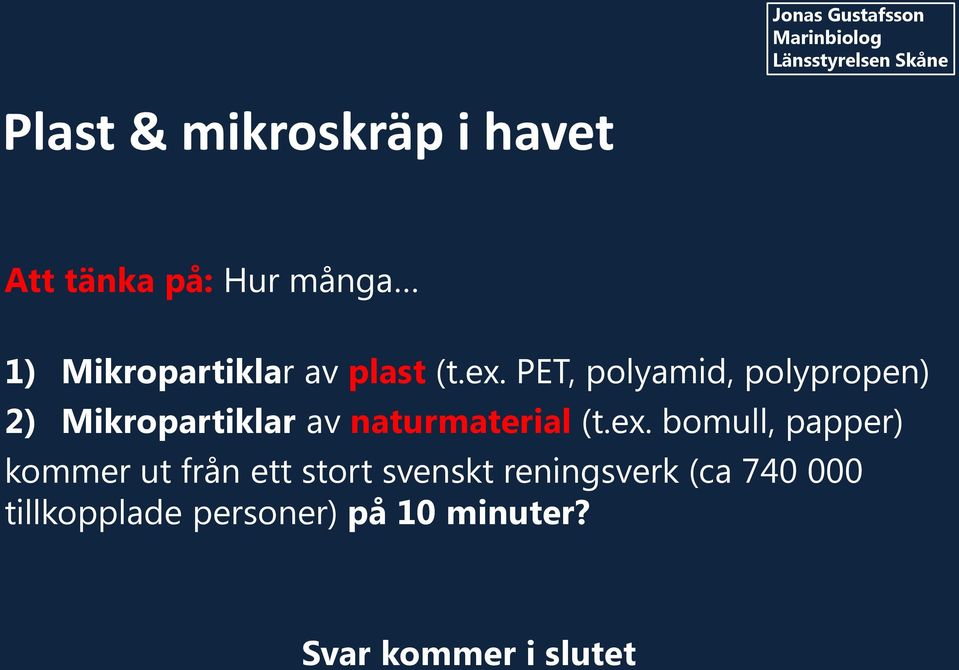 Jonas Gustafsson
Marinbiolog
Länsstyrelsen Skåne

Plast & mikroskräp i havet

Att tänka på: Hur många...

1) Mikropartiklar av plast (t.ex. PET, polyamid, polypropen)
2) Mikropartiklar av naturmaterial (t.ex. bomull, papper)
kommer ut från ett stort svenskt reningsverk (ca 740 000 tillkopplade personer) på 10 minuter?

Svar kommer i slutet